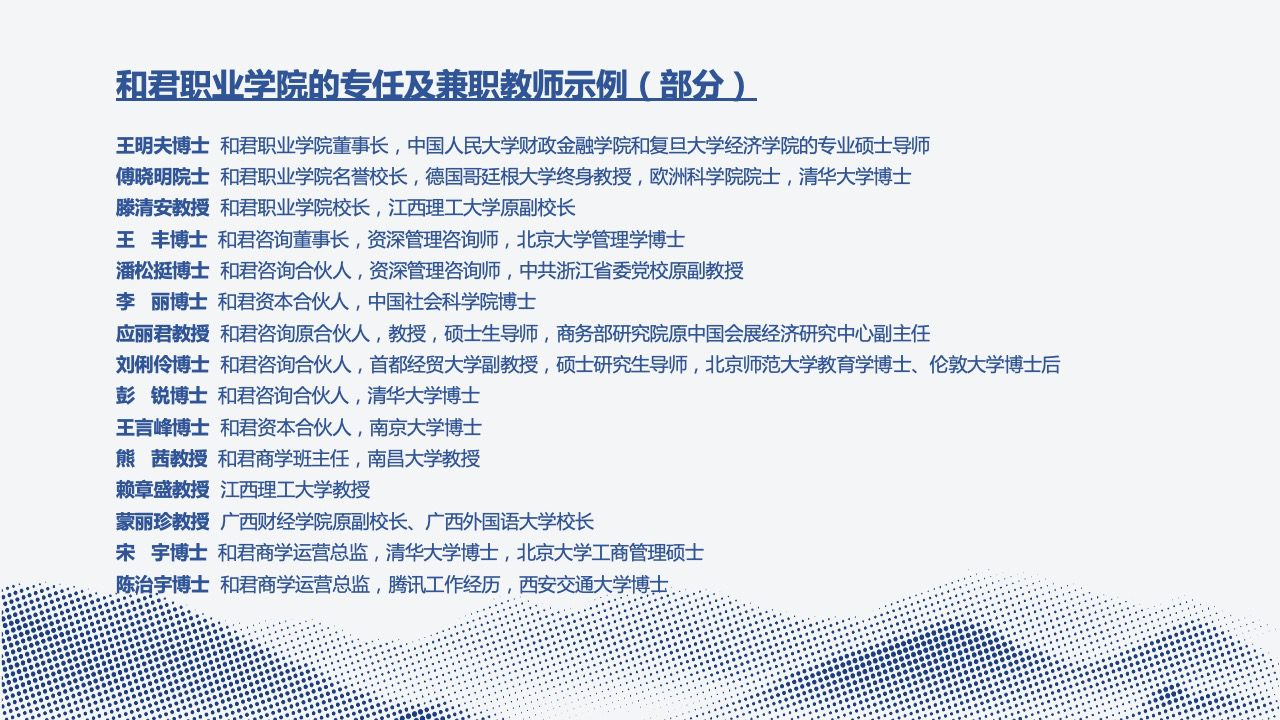 和君职业学院的专任及兼职教师示例（部分）

王明夫博士 和君职业学院董事长，中国人民大学财政金融学院和复旦大学经济学院的专业硕士导师
傅晓明院士 和君职业学院名誉校长，德国哥廷根大学终身教授，欧洲科学院院士，清华大学博士
滕清安教授 和君职业学院校长，江西理工大学原副校长
王　丰博士 和君咨询董事长，资深管理咨询师，北京大学管理学博士
潘松挺博士 和君咨询合伙人，资深管理咨询师，中共浙江省委党校原副教授
李　丽博士 和君资本合伙人，中国社会科学院博士
应丽君教授 和君咨询原合伙人，教授，硕士生导师，商务部研究院原中国会展经济研究中心副主任
刘俐伶博士 和君咨询合伙人，首都经贸大学副教授，硕士研究生导师，北京师范大学教育学博士、伦敦大学博士后
彭　锐博士 和君咨询合伙人，清华大学博士
王言峰博士 和君资本合伙人，南京大学博士
熊　茜教授 和君商学班主任，南昌大学教授
赖章盛教授 江西理工大学教授
蒙丽珍教授 广西财经学院原副校长、广西外国语大学校长
宋　宇博士 和君商学运营总监，清华大学博士，北京大学工商管理硕士
陈治宇博士 和君商学运营总监，腾讯工作经历，西安交通大学博士